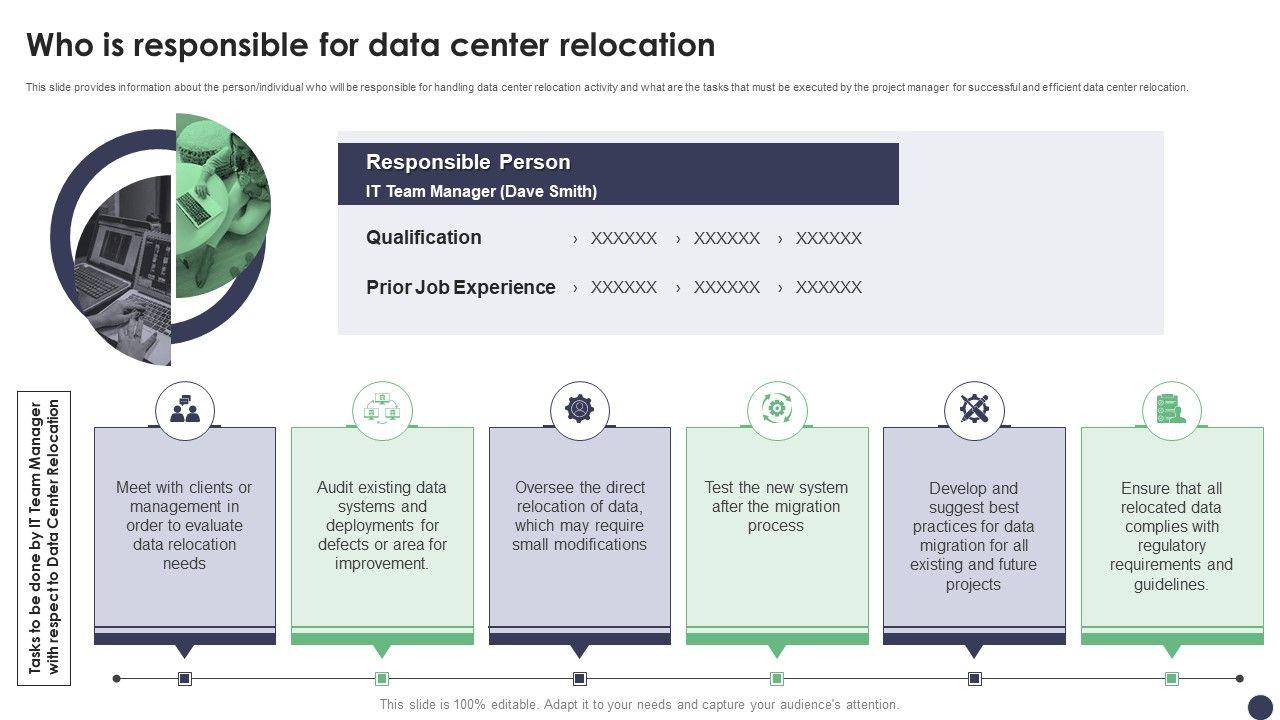 Who is responsible for data center relocation

This slide provides information about the person/individual who will be responsible for handling data center relocation activity and what are the tasks that must be executed by the project manager for successful and efficient data center relocation.

Responsible Person
IT Team Manager (Dave Smith)

Qualification › XXXXXX › XXXXXX › XXXXXX

Prior Job Experience › XXXXXX › XXXXXX › XXXXXX

Tasks to be done by IT Team Manager with respect to Data Center Relocation

Meet with clients or management in order to evaluate data relocation needs

Audit existing data systems and deployments for defects or area for improvement.

Oversee the direct relocation of data, which may require small modifications

Test the new system after the migration process

Develop and suggest best practices for data migration for all existing and future projects

Ensure that all relocated data complies with regulatory requirements and guidelines.

This slide is 100% editable. Adapt it to your needs and capture your audience's attention.